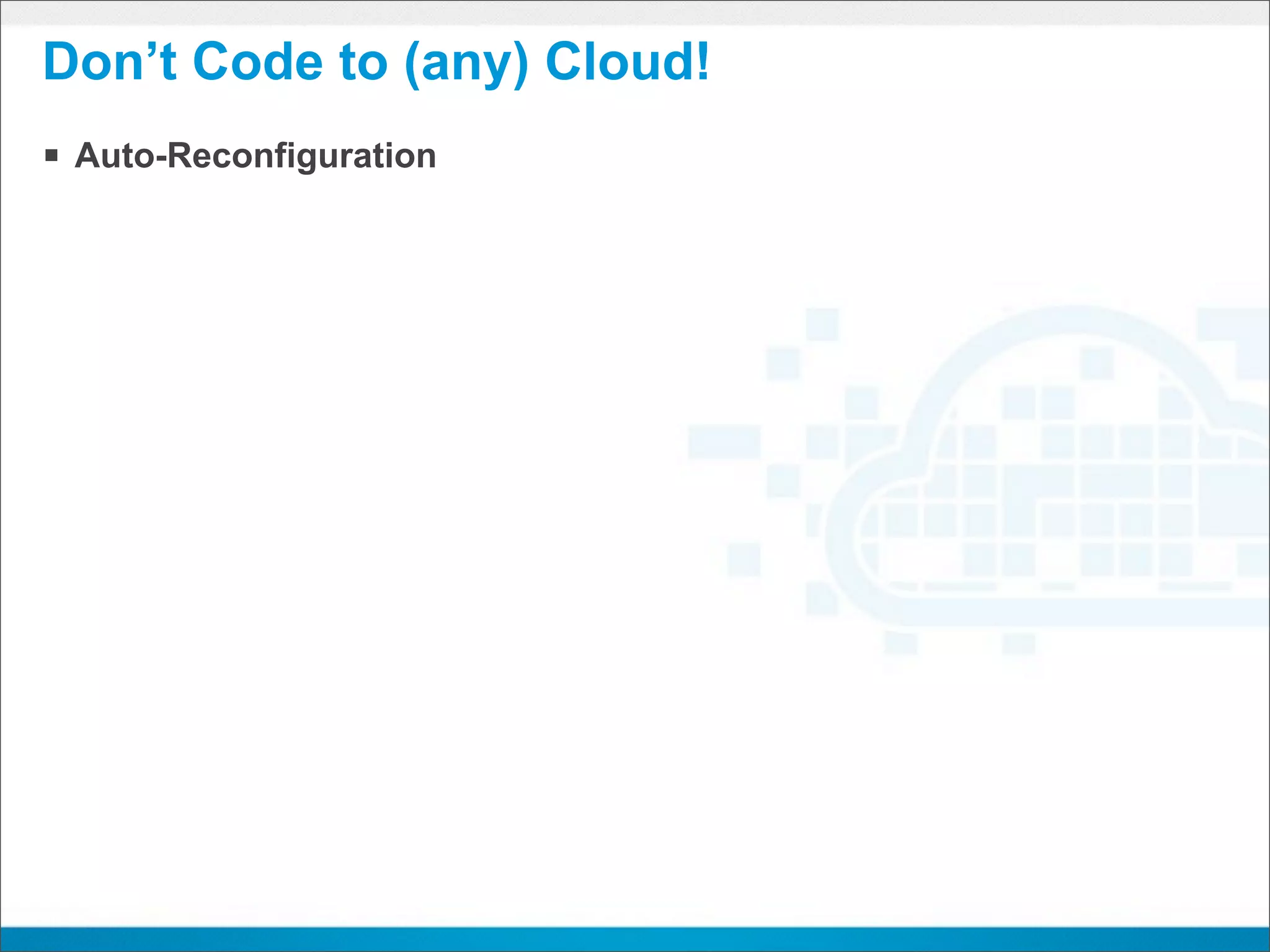 Don’t Code to (any) Cloud!

▪ Auto-Reconfiguration